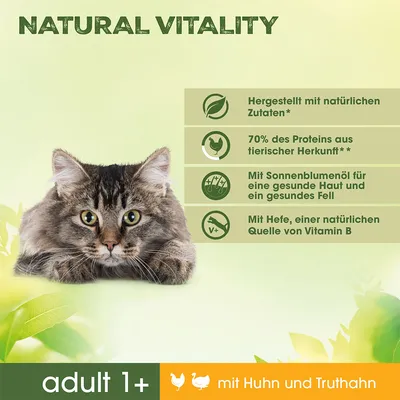 NATURAL VITALITY

Hergestellt mit natürlichen Zutaten*

70% des Proteins aus tierischer Herkunft**

Mit Sonnenblumenöl für eine gesunde Haut und ein gesundes Fell

V+

Mit Hefe, einer natürlichen Quelle von Vitamin B

adult 1+

mit Huhn und Truthahn